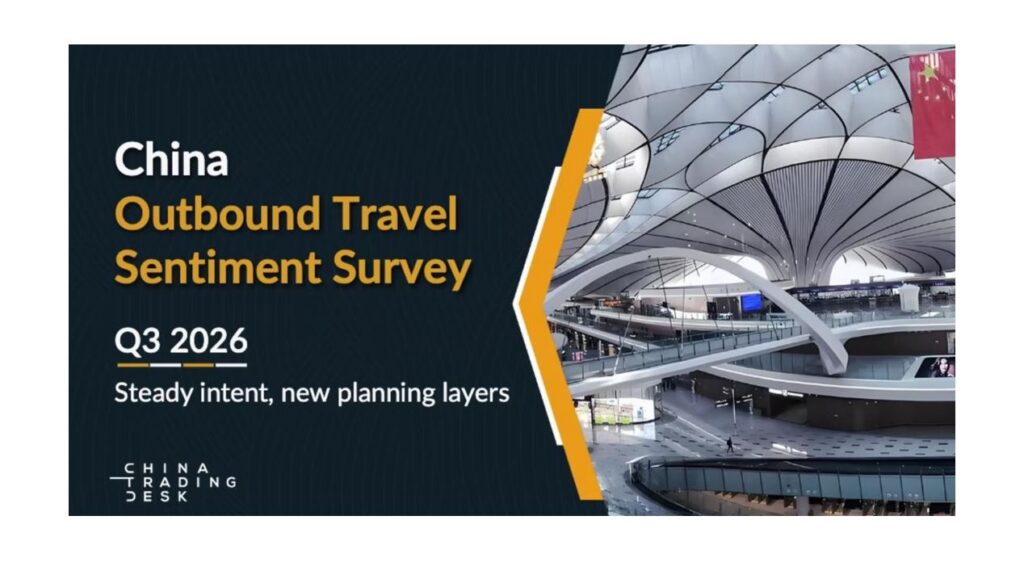 China
Outbound Travel
Sentiment Survey

Q3 2026

Steady intent, new planning layers

CHINA
TRADING
DESK